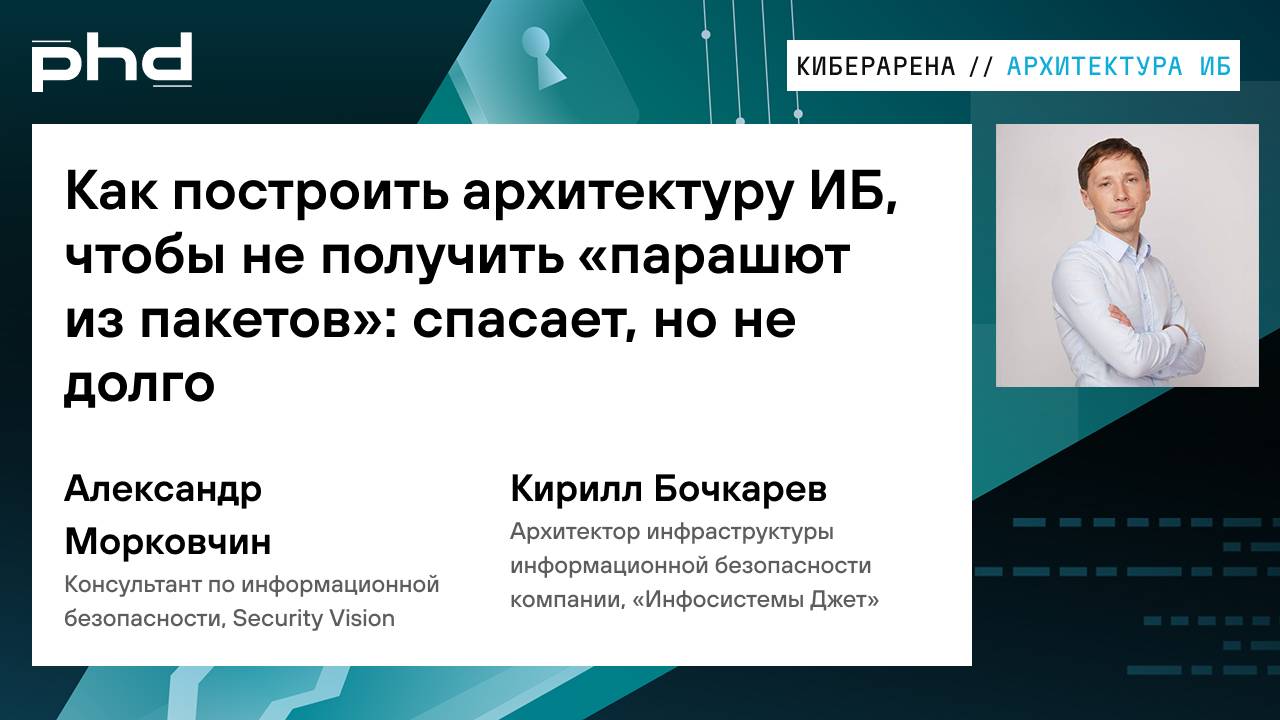 phd

КИБЕРАРЕНА // АРХИТЕКТУРА ИБ

Как построить архитектуру ИБ, чтобы не получить «парашют из пакетов»: спасает, но не долго

Александр Морковчин
Консультант по информационной безопасности, Security Vision

Кирилл Бочкарев
Архитектор инфраструктуры информационной безопасности компании, «Инфосистемы Джет»